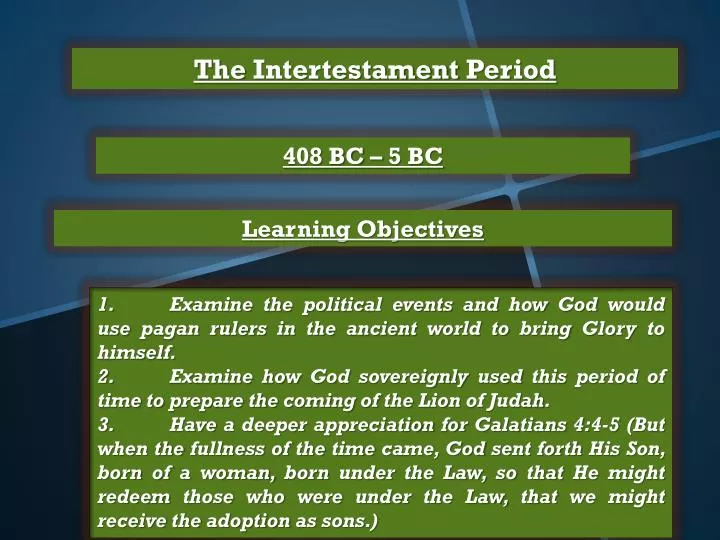 The Intertestament Period

408 BC – 5 BC

Learning Objectives

1. Examine the political events and how God would use pagan rulers in the ancient world to bring Glory to himself.
2. Examine how God sovereignly used this period of time to prepare the coming of the Lion of Judah.
3. Have a deeper appreciation for Galatians 4:4-5 (But when the fullness of the time came, God sent forth His Son, born of a woman, born under the Law, so that He might redeem those who were under the Law, that we might receive the adoption as sons.)